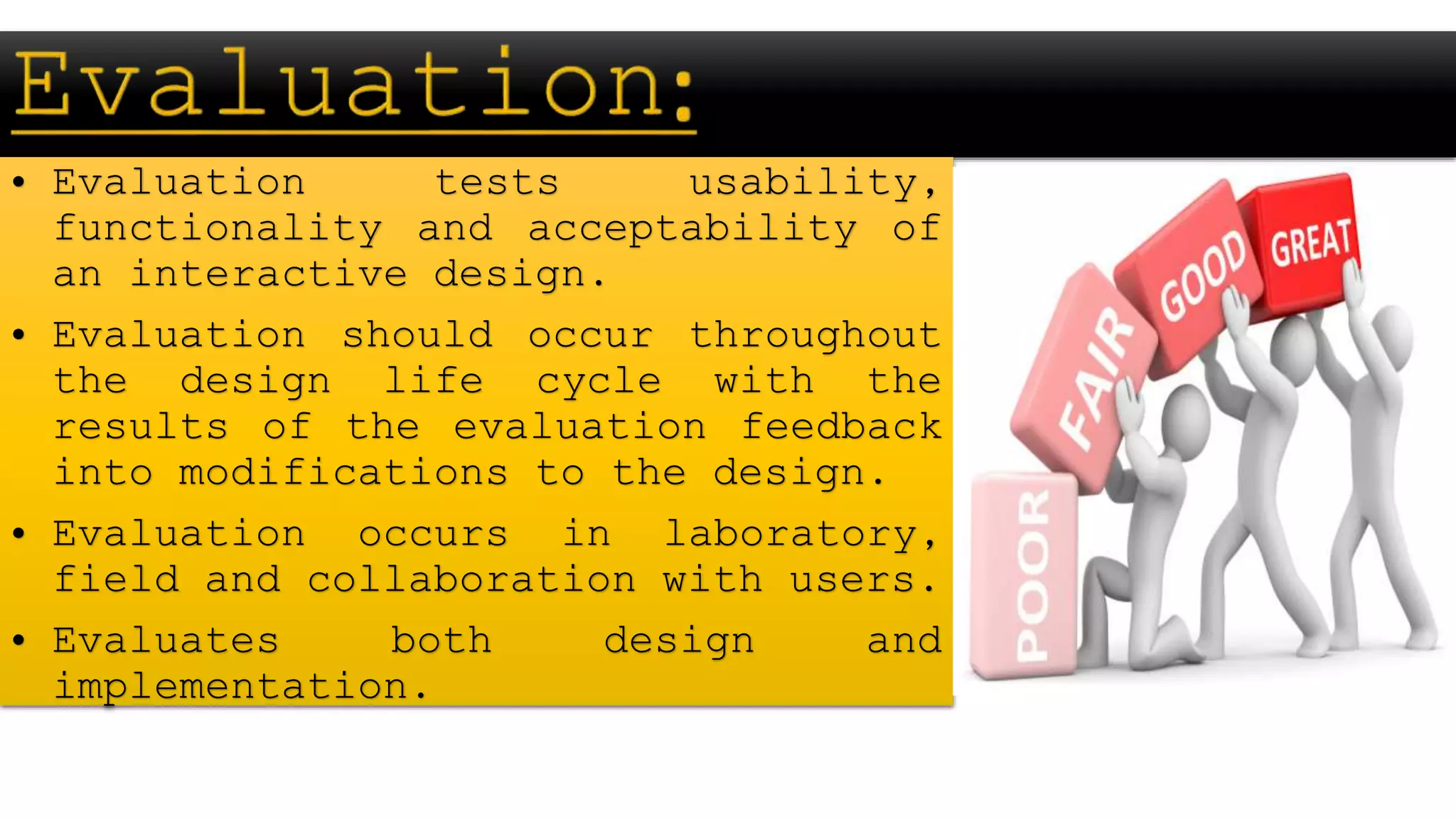 Evaluation:

• Evaluation tests usability, functionality and acceptability of an interactive design.

• Evaluation should occur throughout the design life cycle with the results of the evaluation feedback into modifications to the design.

• Evaluation occurs in laboratory, field and collaboration with users.

• Evaluates both design and implementation.

POOR
FAIR
GOOD
GREAT